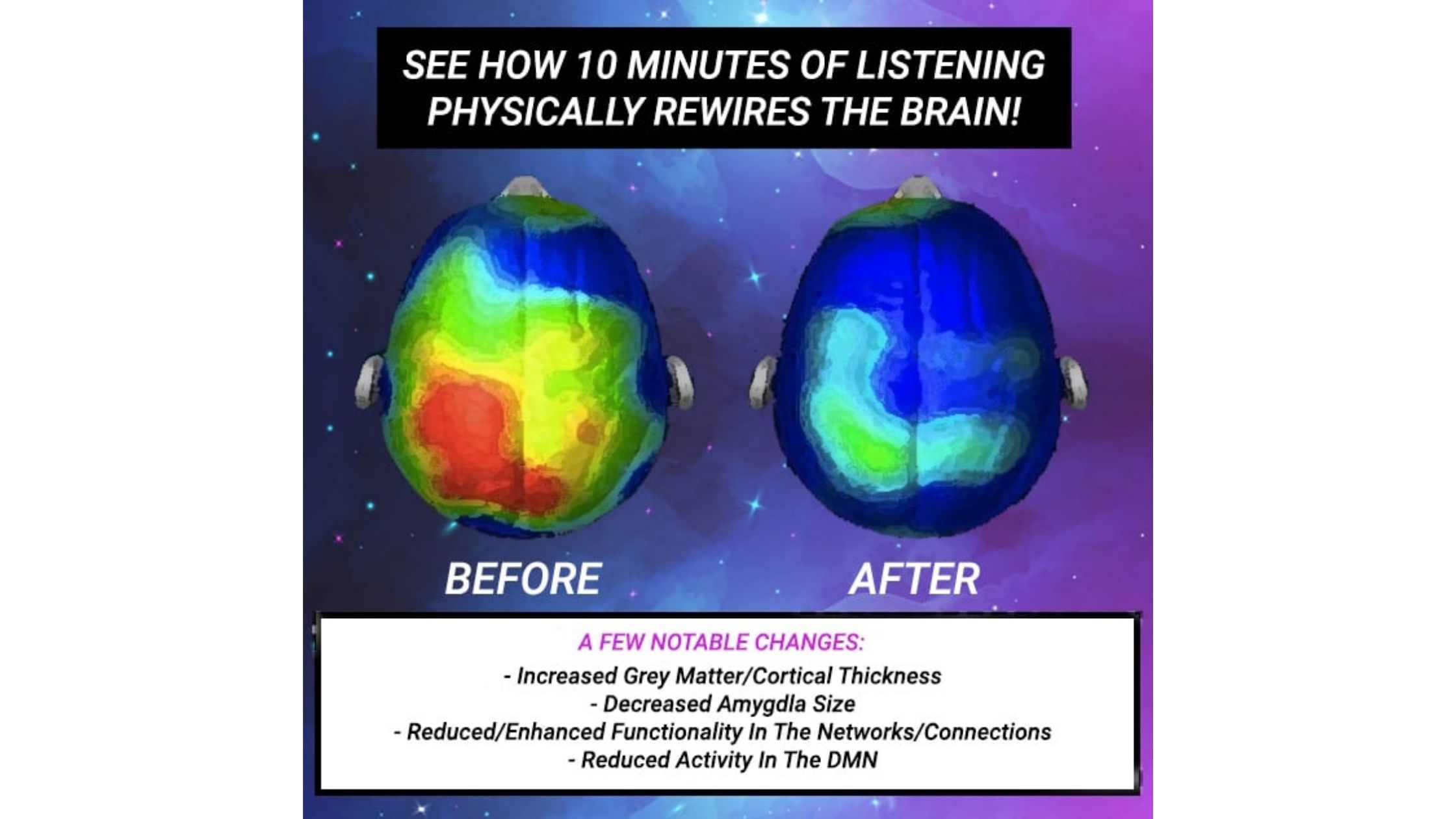 SEE HOW 10 MINUTES OF LISTENING PHYSICALLY REWIRES THE BRAIN!

BEFORE

AFTER

A FEW NOTABLE CHANGES:
- Increased Grey Matter/Cortical Thickness
- Decreased Amygdla Size
- Reduced/Enhanced Functionality In The Networks/Connections
- Reduced Activity In The DMN